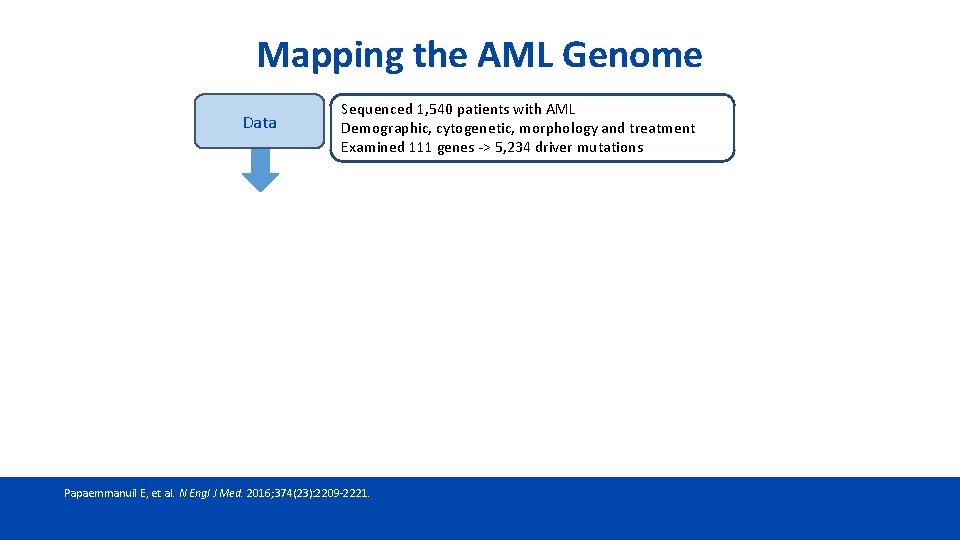 Mapping the AML Genome

Data

Sequenced 1,540 patients with AML
Demographic, cytogenetic, morphology and treatment
Examined 111 genes -> 5,234 driver mutations

Papaemmanuil E, et al. N Engl J Med. 2016;374(23):2209-2221.